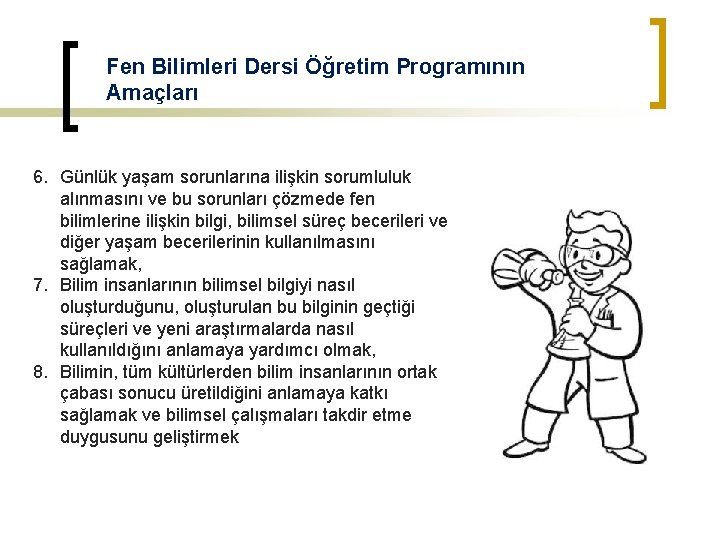 Fen Bilimleri Dersi Öğretim Programının Amaçları

6. Günlük yaşam sorunlarına ilişkin sorumluluk alınmasını ve bu sorunları çözmede fen bilimlerine ilişkin bilgi, bilimsel süreç becerileri ve diğer yaşam becerilerinin kullanılmasını sağlamak,
7. Bilim insanlarının bilimsel bilgiyi nasıl oluşturduğunu, oluşturulan bu bilginin geçtiği süreçleri ve yeni araştırmalarda nasıl kullanıldığını anlamaya yardımcı olmak,
8. Bilimin, tüm kültürlerden bilim insanlarının ortak çabası sonucu üretildiğini anlamaya katkı sağlamak ve bilimsel çalışmaları takdir etme duygusunu geliştirmek